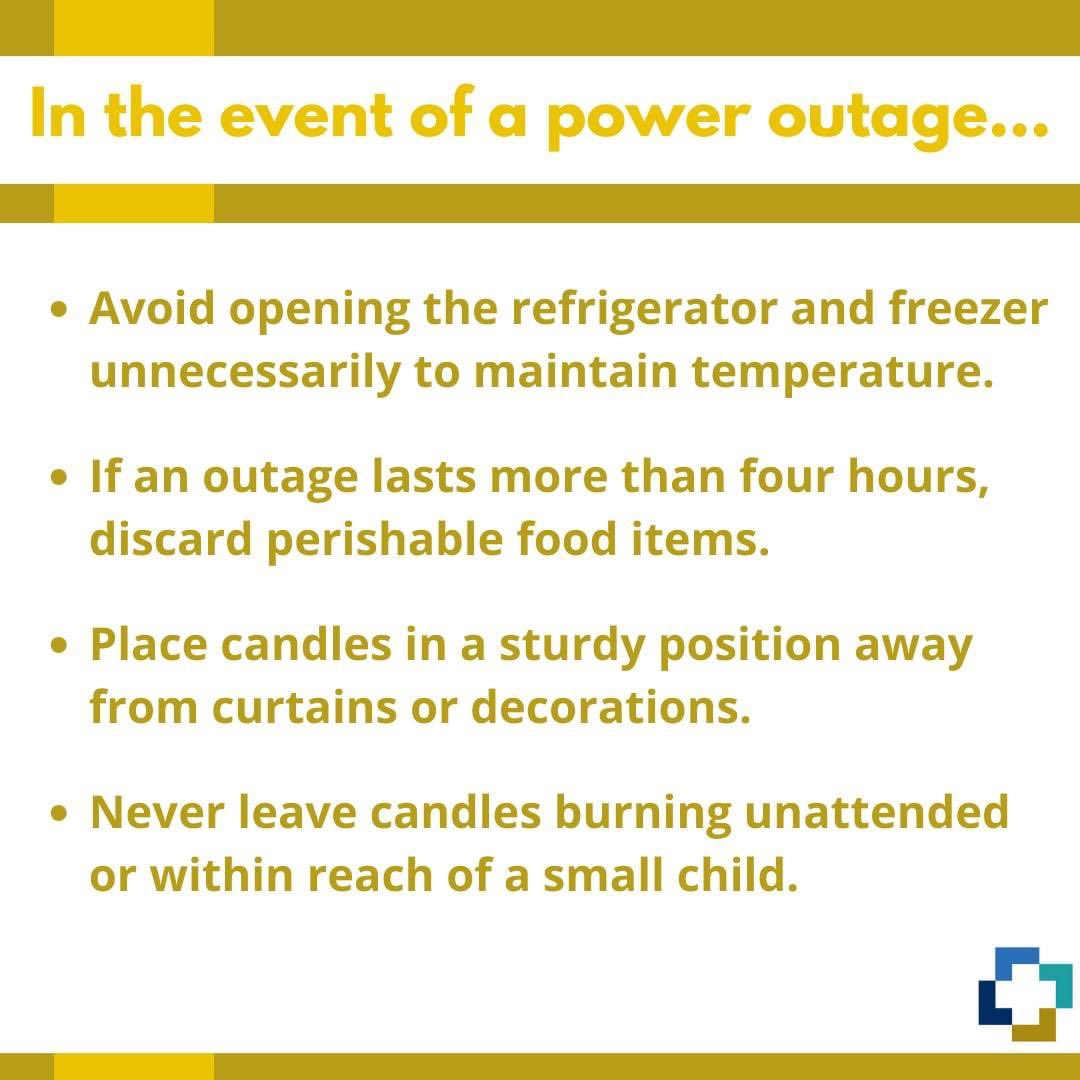 In the event of a power outage...

• Avoid opening the refrigerator and freezer unnecessarily to maintain temperature.

• If an outage lasts more than four hours, discard perishable food items.

• Place candles in a sturdy position away from curtains or decorations.

• Never leave candles burning unattended or within reach of a small child.